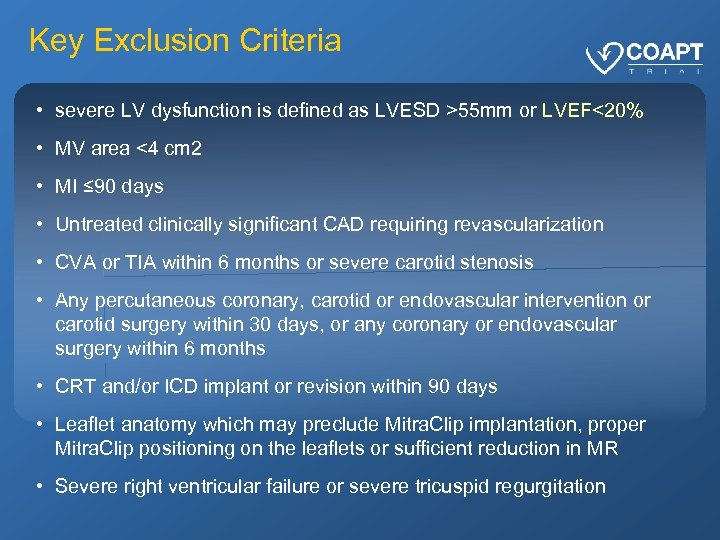 Key Exclusion Criteria

COAPT
TRIAL

• severe LV dysfunction is defined as LVESD >55mm or LVEF<20%

• MV area <4 cm2

• MI ≤90 days

• Untreated clinically significant CAD requiring revascularization

• CVA or TIA within 6 months or severe carotid stenosis

• Any percutaneous coronary, carotid or endovascular intervention or carotid surgery within 30 days, or any coronary or endovascular surgery within 6 months

• CRT and/or ICD implant or revision within 90 days

• Leaflet anatomy which may preclude MitraClip implantation, proper MitraClip positioning on the leaflets or sufficient reduction in MR

• Severe right ventricular failure or severe tricuspid regurgitation